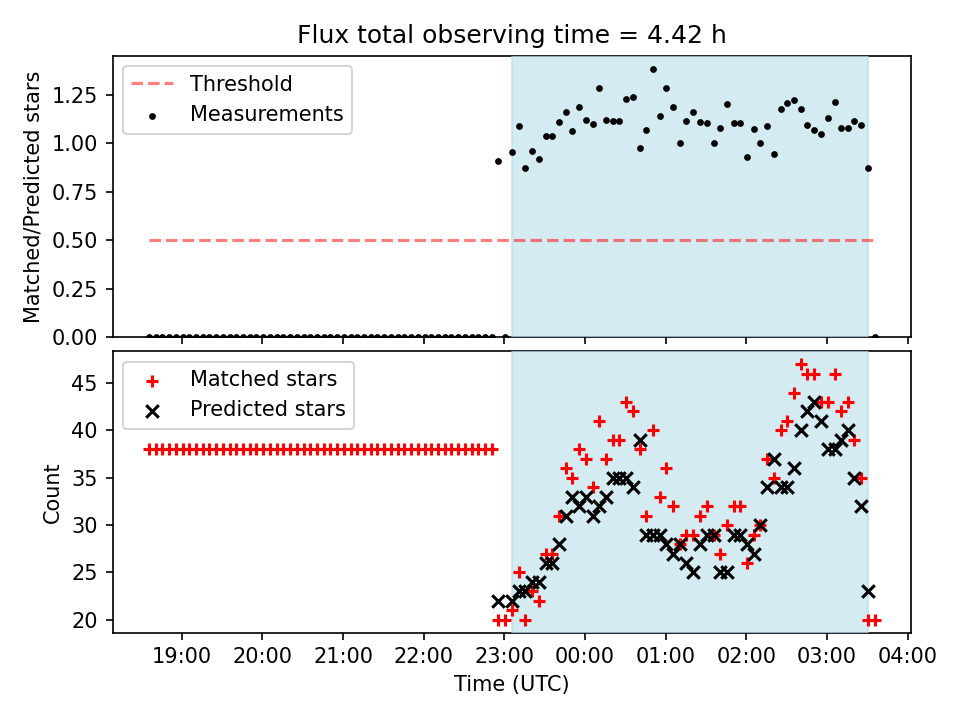 Flux total observing time = 4.42 h

Threshold
Measurements

Matched/Predicted stars

1.25
1.00
0.75
0.50
0.25
0.00

Matched stars
Predicted stars

Count

45
40
35
30
25
20

19:00 20:00 21:00 22:00 23:00 00:00 01:00 02:00 03:00 04:00

Time (UTC)